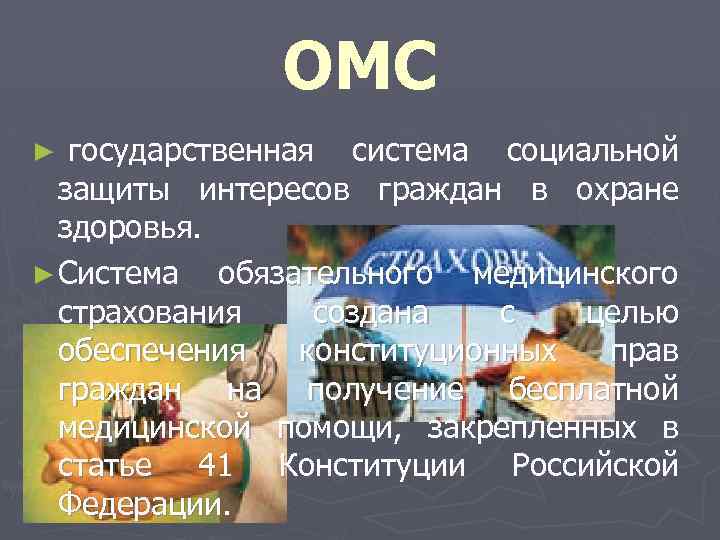 ОМС

► государственная система социальной защиты интересов граждан в охране здоровья.

► Система обязательного медицинского страхования создана с целью обеспечения конституционных прав граждан на получение бесплатной медицинской помощи, закрепленных в статье 41 Конституции Российской Федерации.

СТРАХОВКА